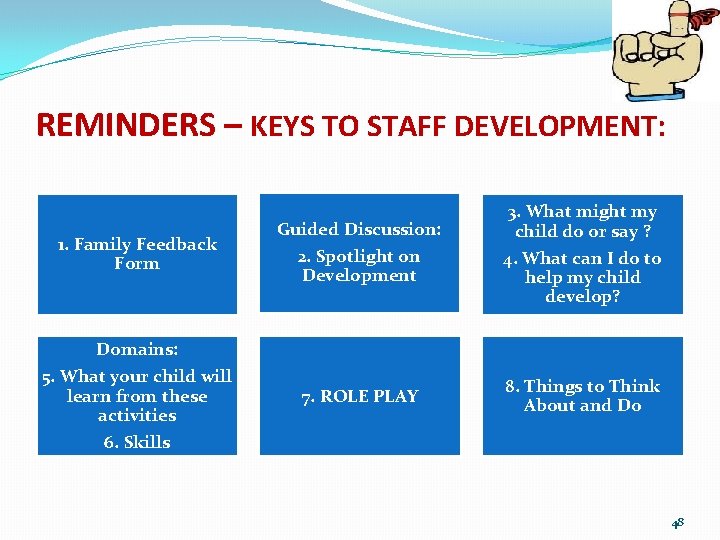 REMINDERS – KEYS TO STAFF DEVELOPMENT:

1. Family Feedback Form

Guided Discussion:

2. Spotlight on Development

3. What might my child do or say ?

4. What can I do to help my child develop?

Domains:

5. What your child will learn from these activities

6. Skills

7. ROLE PLAY

8. Things to Think About and Do

48